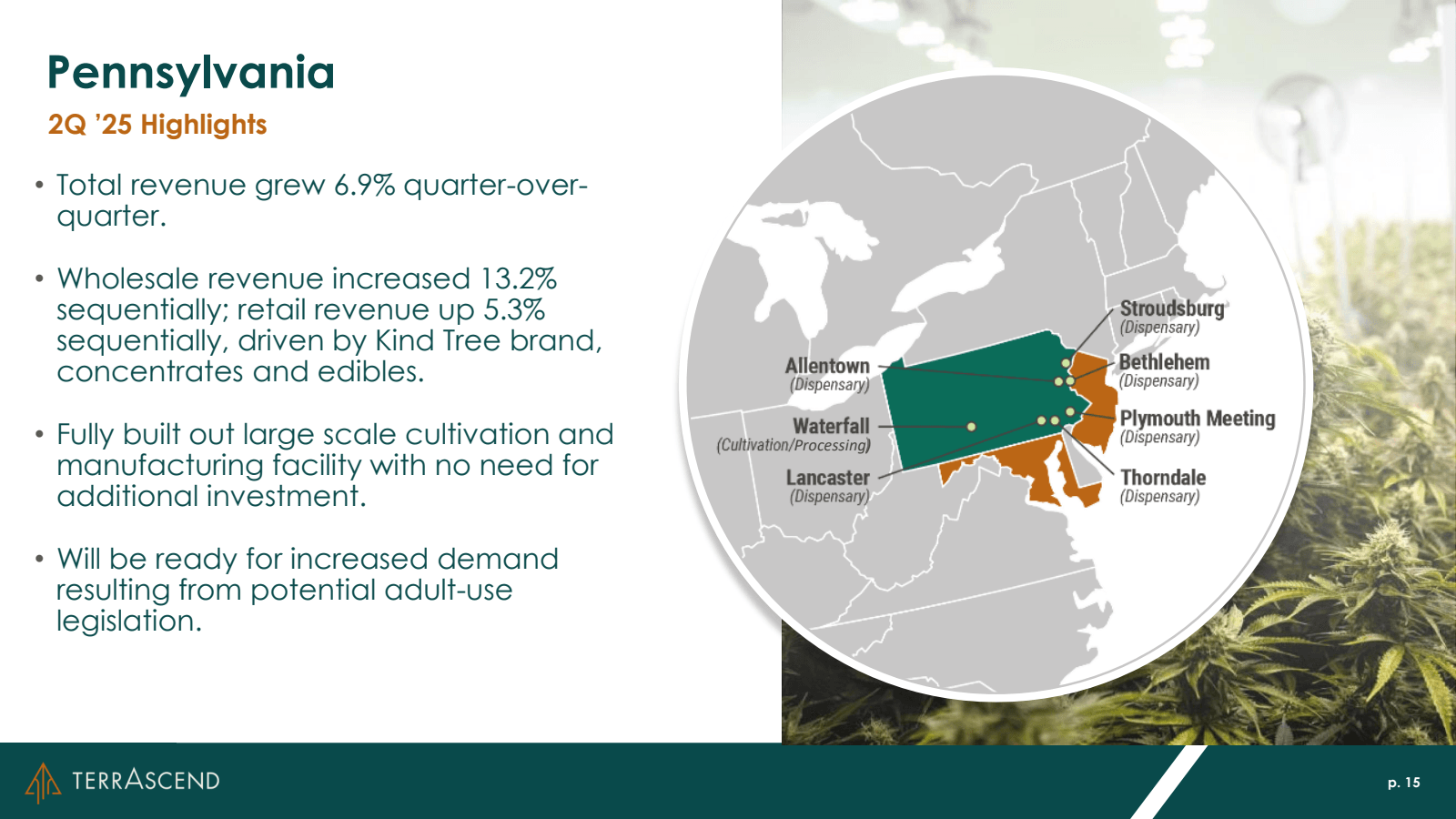 Pennsylvania

2Q '25 Highlights

• Total revenue grew 6.9% quarter-over-quarter.

• Wholesale revenue increased 13.2% sequentially; retail revenue up 5.3% sequentially, driven by Kind Tree brand, concentrates and edibles.

• Fully built out large scale cultivation and manufacturing facility with no need for additional investment.

• Will be ready for increased demand resulting from potential adult-use legislation.

Allentown (Dispensary)

Waterfall (Cultivation/Processing)

Lancaster (Dispensary)

Stroudsburg (Dispensary)

Bethlehem (Dispensary)

Plymouth Meeting (Dispensary)

Thorndale (Dispensary)

TERRASCEND

p. 15